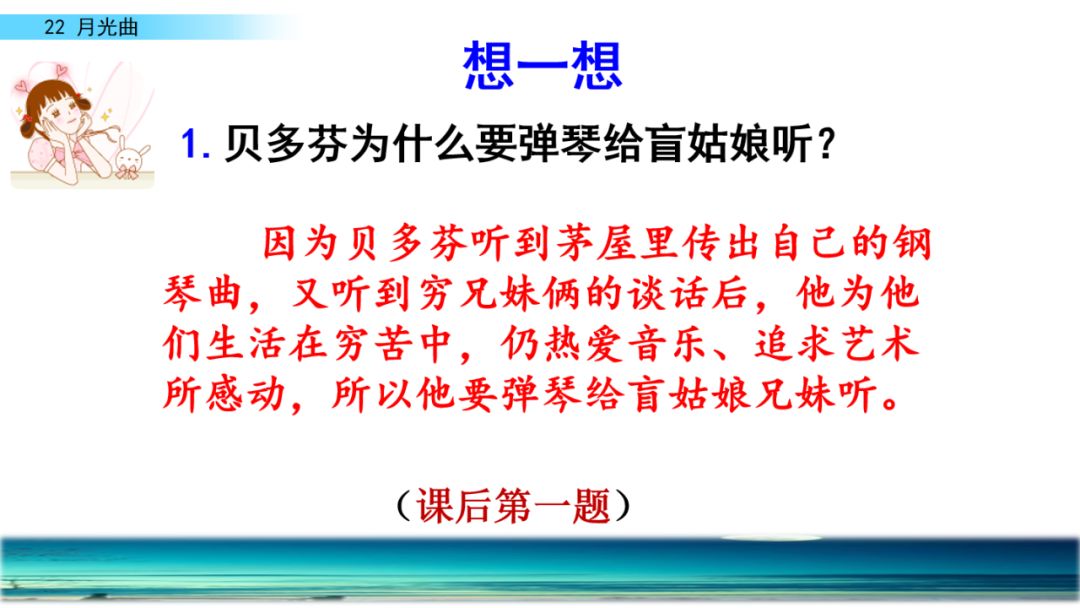 22 月光曲

想一想

1. 贝多芬为什么要弹琴给盲姑娘听？

因为贝多芬听到茅屋里传出自己的钢琴曲，又听到穷兄妹俩的谈话后，他为他们生活在穷苦中，仍热爱音乐、追求艺术所感动，所以他要弹琴给盲姑娘兄妹听。

（课后第一题）